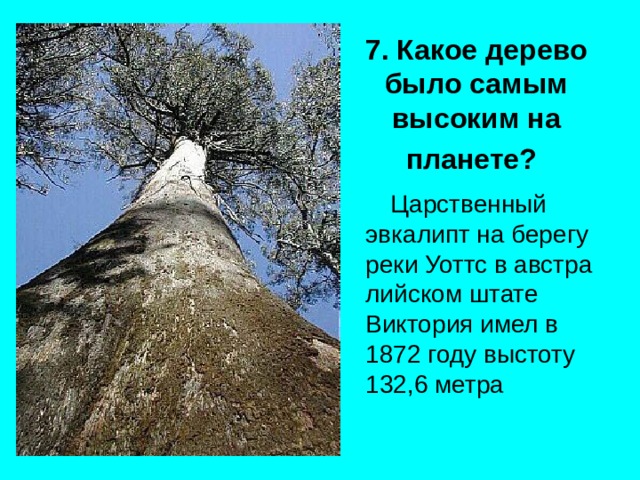 7. Какое дерево было самым высоким на планете?

Царственный эвкалипт на берегу реки Уоттс в австра лийском штате Виктория имел в 1872 году выстоту 132,6 метра